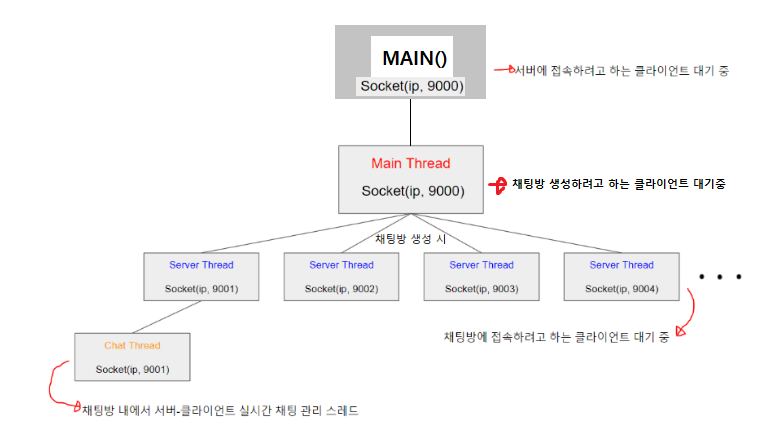 MAIN()
Socket(ip, 9000)

서버에 접속하려고 하는 클라이언트 대기 중

Main Thread
Socket(ip, 9000)

채팅방 생성하려고 하는 클라이언트 대기중

채팅방 생성 시

Server Thread
Socket(ip, 9001)

Server Thread
Socket(ip, 9002)

Server Thread
Socket(ip, 9003)

Server Thread
Socket(ip, 9004)

• • •

채팅방에 접속하려고 하는 클라이언트 대기 중

Chat Thread
Socket(ip, 9001)

채팅방 내에서 서버-클라이언트 실시간 채팅 관리 스레드